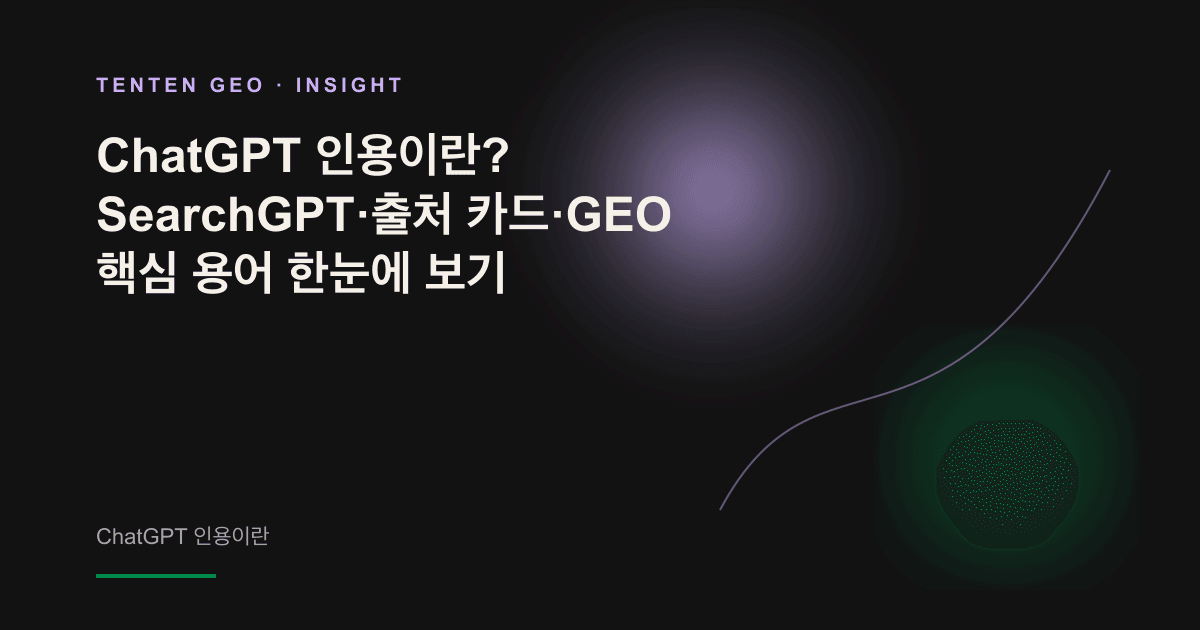 TENTEN GEO · INSIGHT

ChatGPT 인용이란? SearchGPT·출처 카드·GEO 핵심 용어 한눈에 보기

ChatGPT 인용이란